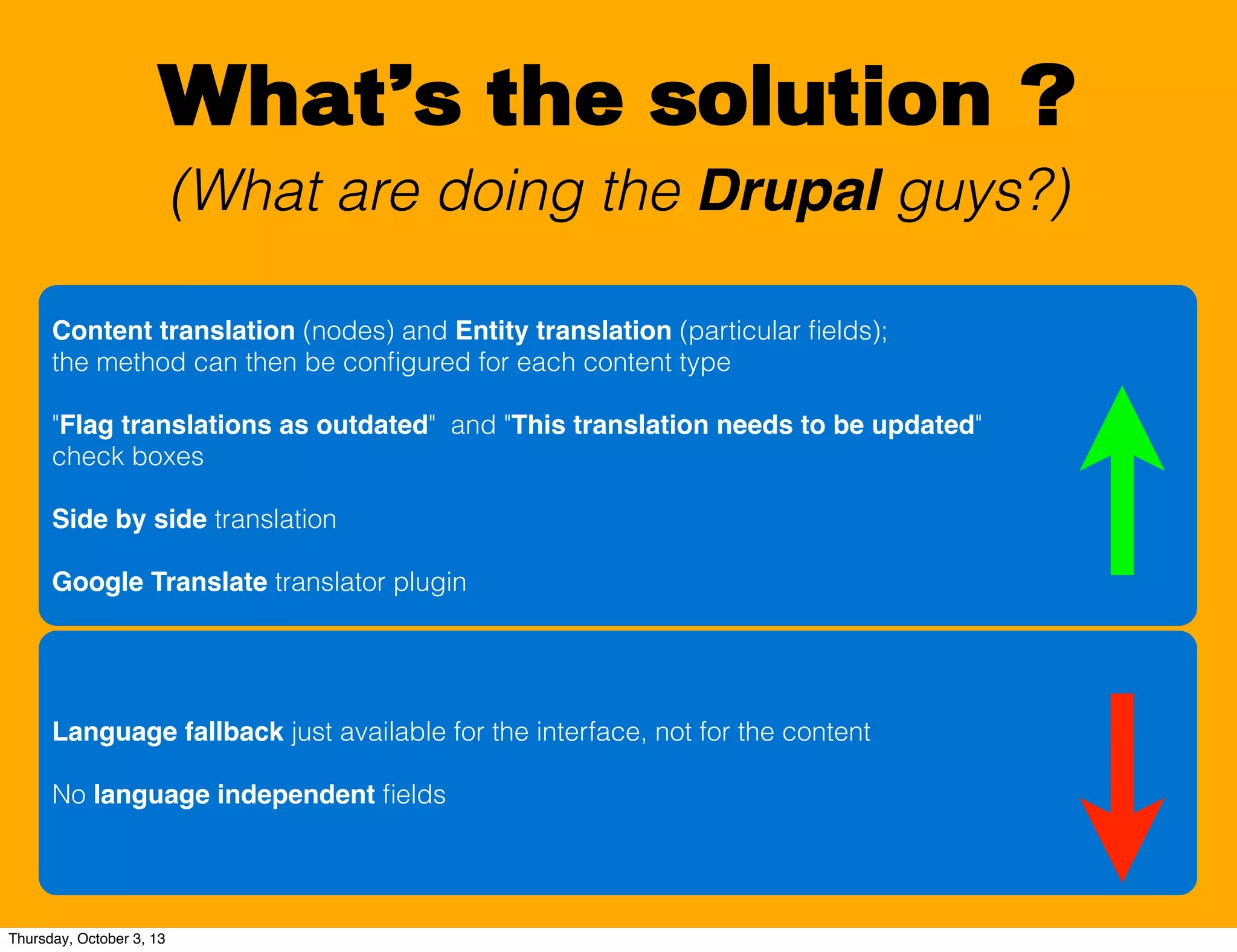 What's the solution ?

(What are doing the Drupal guys?)

Content translation (nodes) and Entity translation (particular fields); the method can then be configured for each content type

"Flag translations as outdated" and "This translation needs to be updated" check boxes

Side by side translation

Google Translate translator plugin

Language fallback just available for the interface, not for the content

No language independent fields

Thursday, October 3, 13